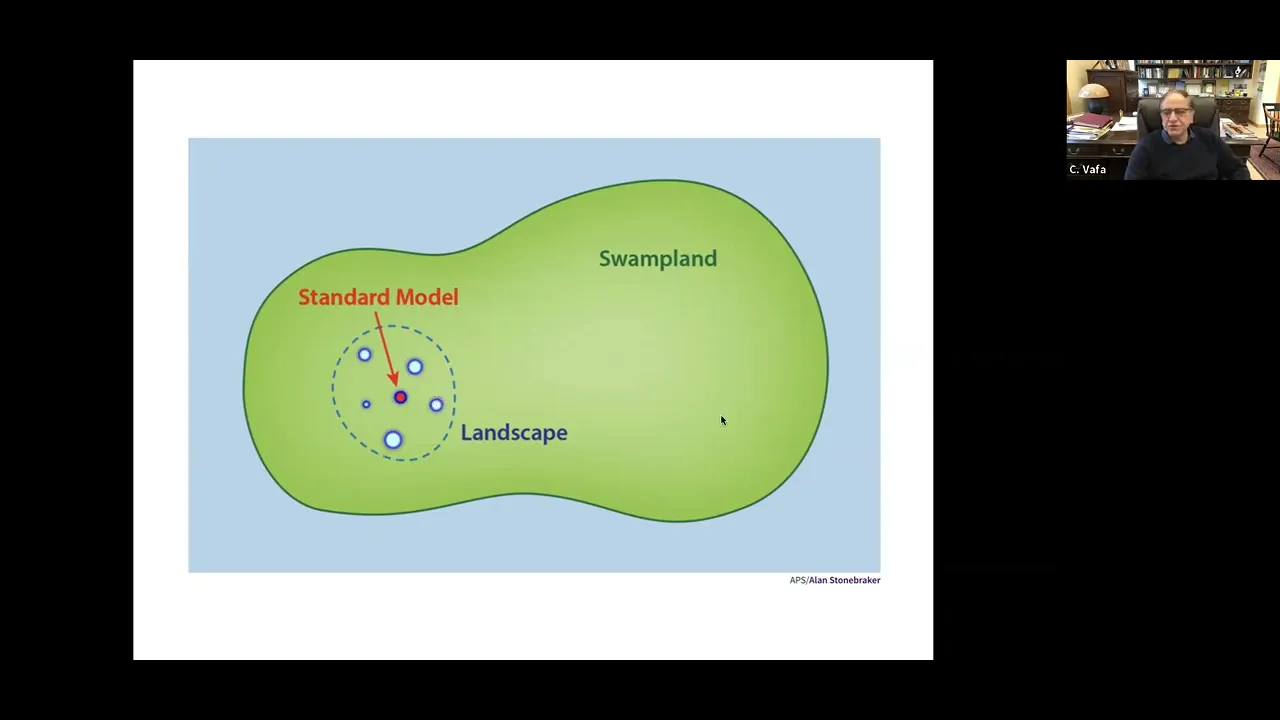 Swampland

Standard Model

Landscape

APS/Alan Stonebraker

C. Vafa